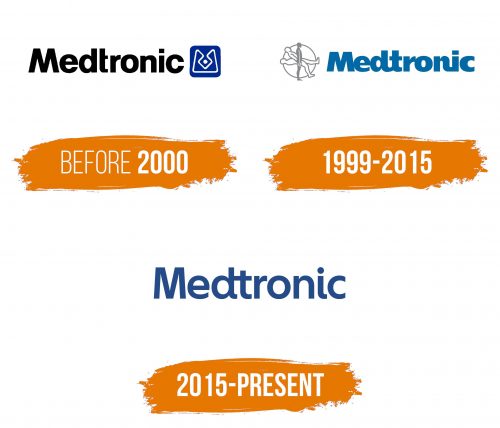 Medtronic

Medtronic

BEFORE 2000

1999-2015

Medtronic

2015-PRESENT